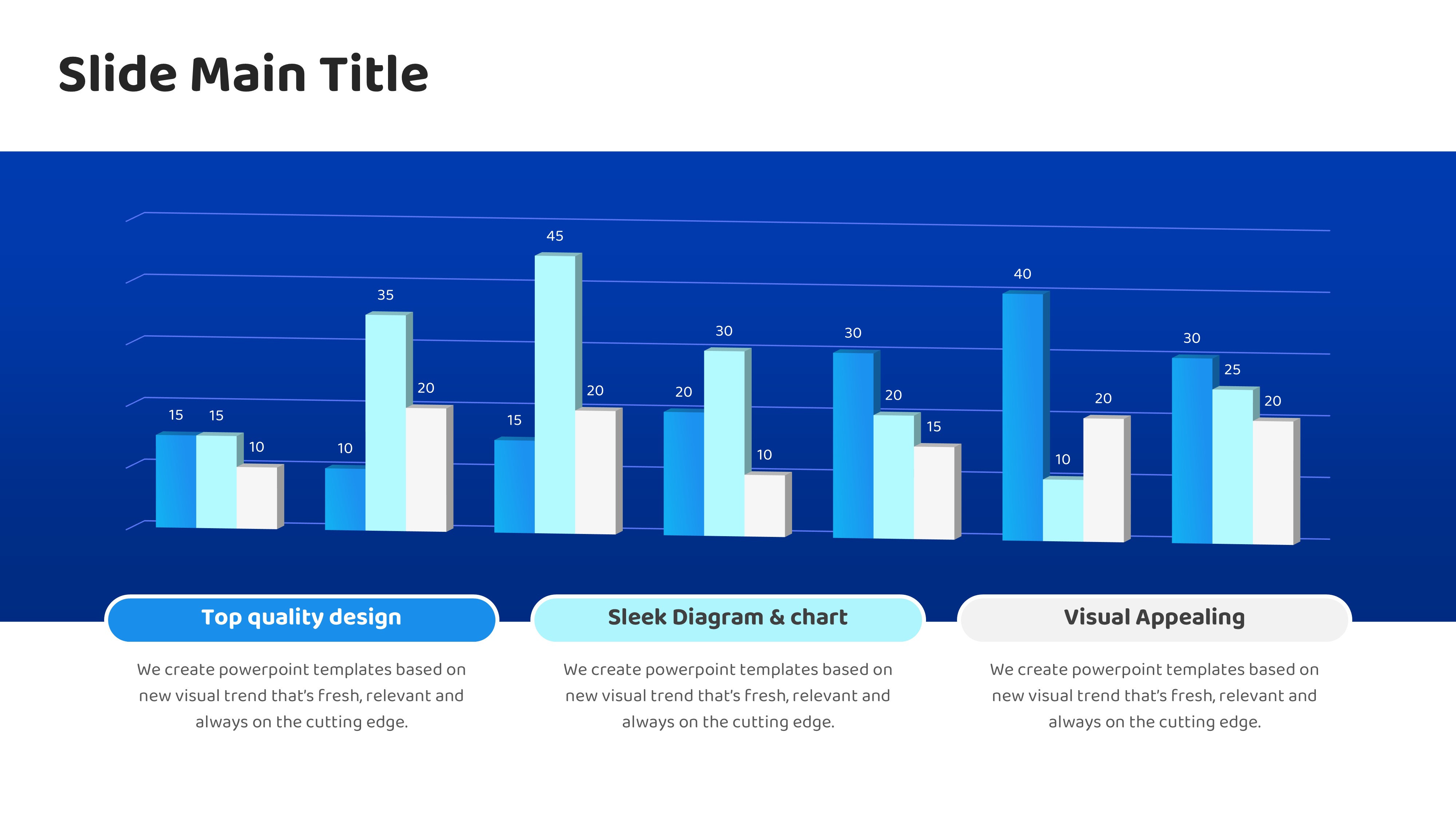 Slide Main Title

15 15 10
10 35 20
15 45 20
20 30 10
30 20 15
40 10 20
30 25 20

Top quality design

We create powerpoint templates based on new visual trend that's fresh, relevant and always on the cutting edge.

Sleek Diagram & chart

We create powerpoint templates based on new visual trend that's fresh, relevant and always on the cutting edge.

Visual Appealing

We create powerpoint templates based on new visual trend that's fresh, relevant and always on the cutting edge.